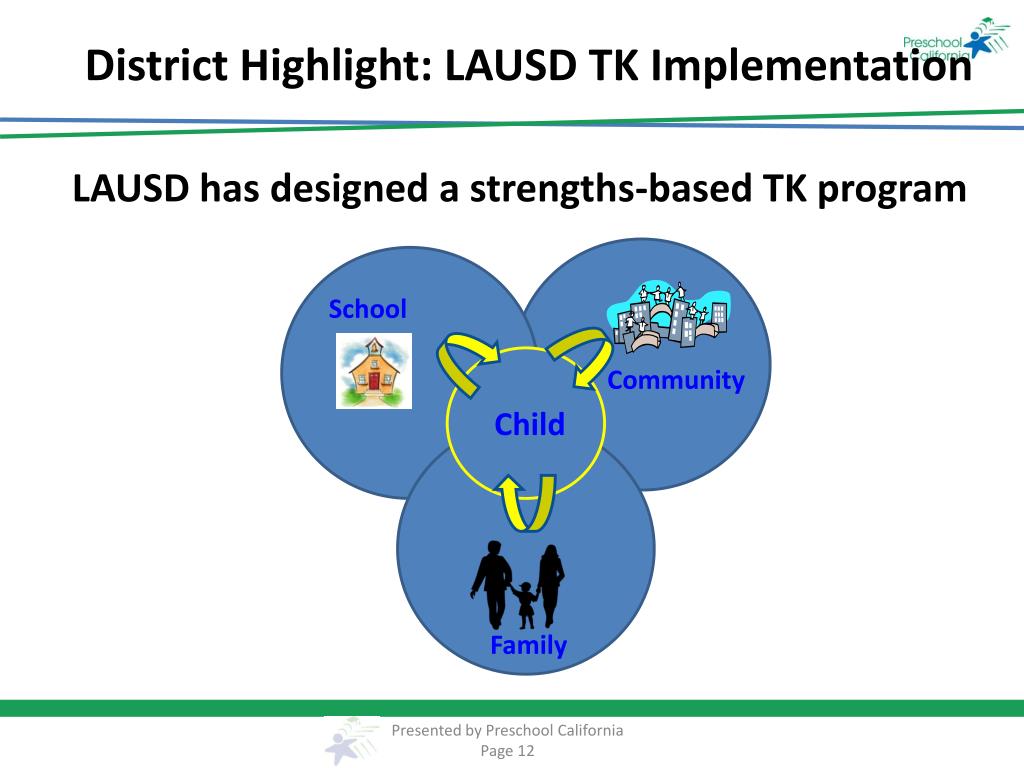 Preschool California

District Highlight: LAUSD TK Implementation

LAUSD has designed a strengths-based TK program

School

Community

Child

Family

Presented by Preschool California
Page 12